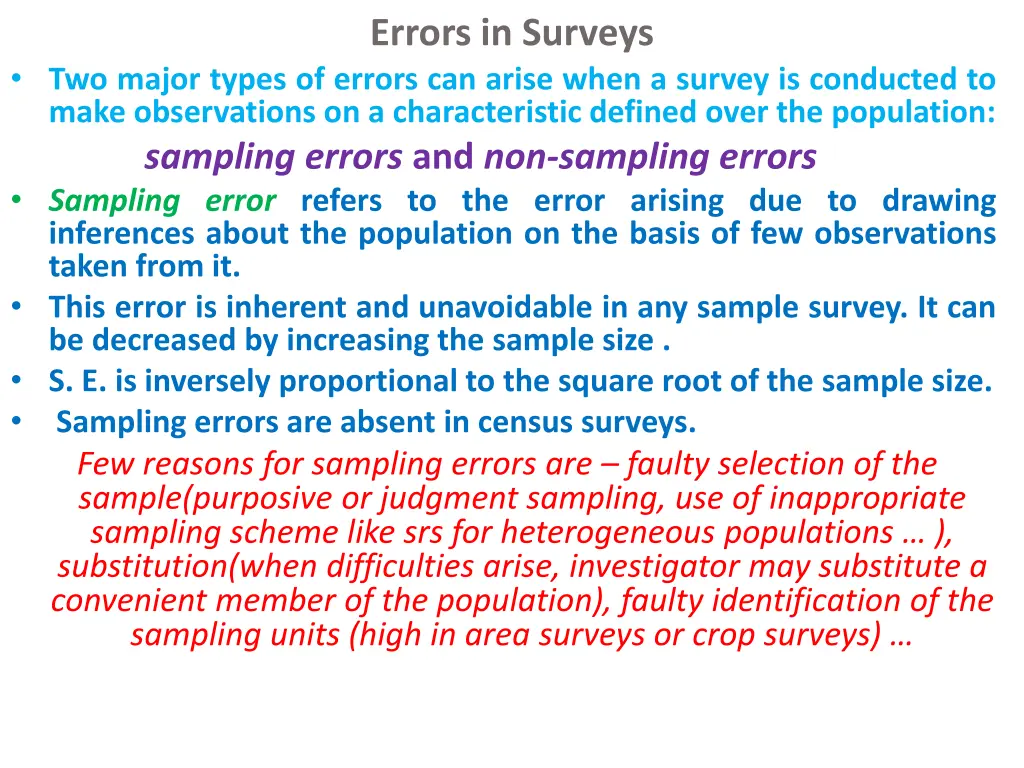 Errors in Surveys

• Two major types of errors can arise when a survey is conducted to make observations on a characteristic defined over the population:

sampling errors and non-sampling errors

• Sampling error refers to the error arising due to drawing inferences about the population on the basis of few observations taken from it.

• This error is inherent and unavoidable in any sample survey. It can be decreased by increasing the sample size .

• S. E. is inversely proportional to the square root of the sample size.

• Sampling errors are absent in census surveys.

Few reasons for sampling errors are – faulty selection of the sample(purposive or judgment sampling, use of inappropriate sampling scheme like srs for heterogeneous populations … ), substitution(when difficulties arise, investigator may substitute a convenient member of the population), faulty identification of the sampling units (high in area surveys or crop surveys) …